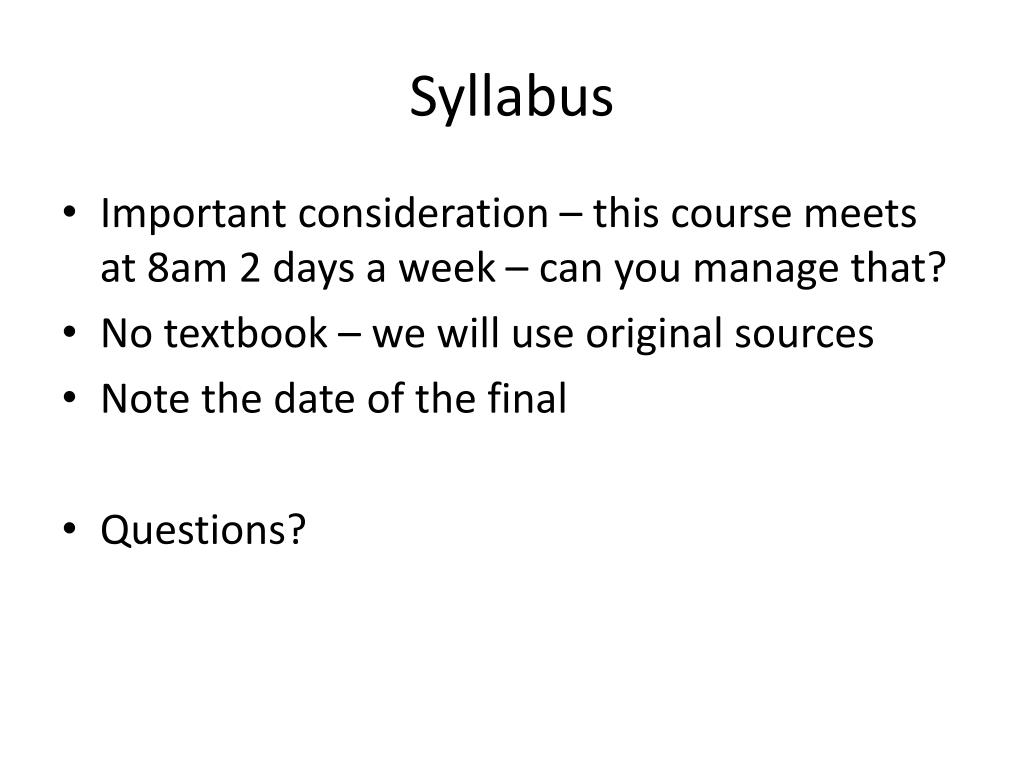 Syllabus

• Important consideration – this course meets at 8am 2 days a week – can you manage that?
• No textbook – we will use original sources
• Note the date of the final

• Questions?